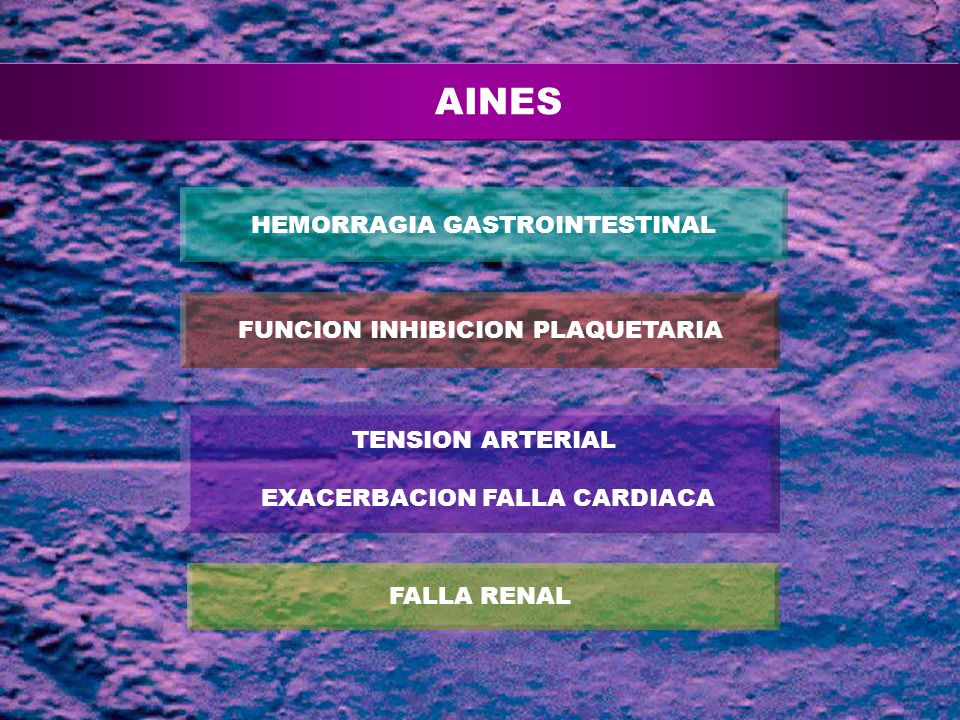 AINES

HEMORRAGIA GASTROINTESTINAL

FUNCION INHIBICION PLAQUETARIA

TENSION ARTERIAL

EXACERBACION FALLA CARDIACA

FALLA RENAL